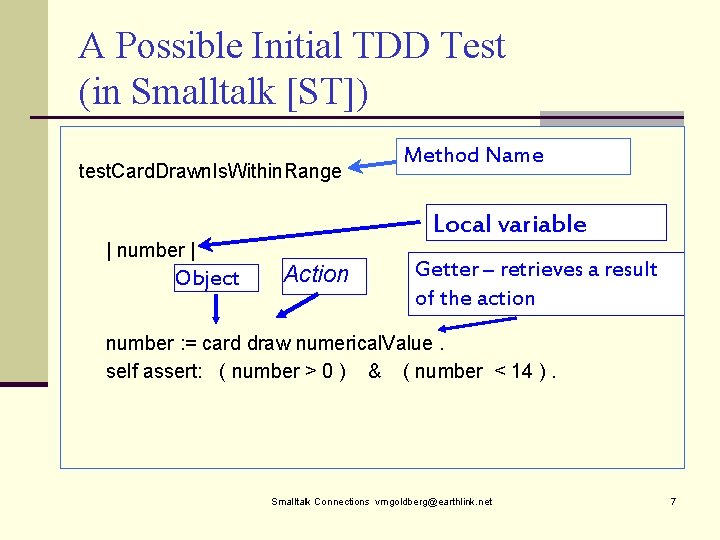 A Possible Initial TDD Test (in Smalltalk [ST])

testCardDrawnIsWithinRange

Method Name

Local variable

| number |

Object

Action

Getter – retrieves a result of the action

number := card draw numericalValue .
self assert: ( number > 0 ) & ( number < 14 ) .

Smalltalk Connections vmgoldberg@earthlink.net

7